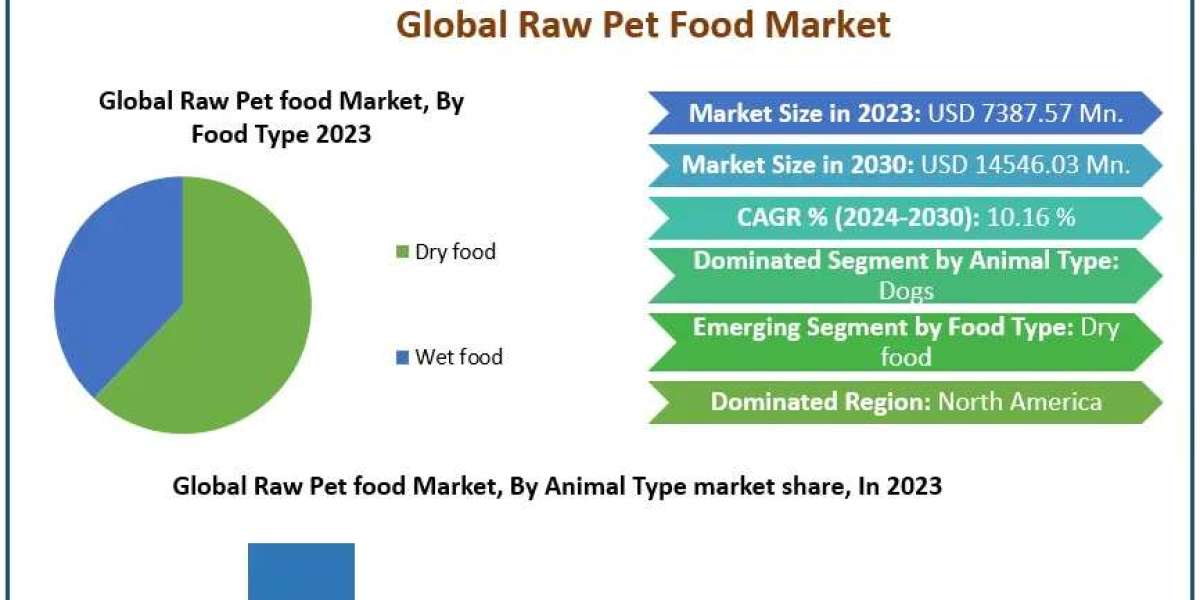 Global Raw Pet Food Market

Global Raw Pet food Market, By Food Type 2023

Dry food

Wet food

Market Size in 2023: USD 7387.57 Mn.

Market Size in 2030: USD 14546.03 Mn.

CAGR % (2024-2030): 10.16 %

Dominated Segment by Animal Type: Dogs

Emerging Segment by Food Type: Dry food

Dominated Region: North America

Global Raw Pet food Market, By Animal Type market share, In 2023